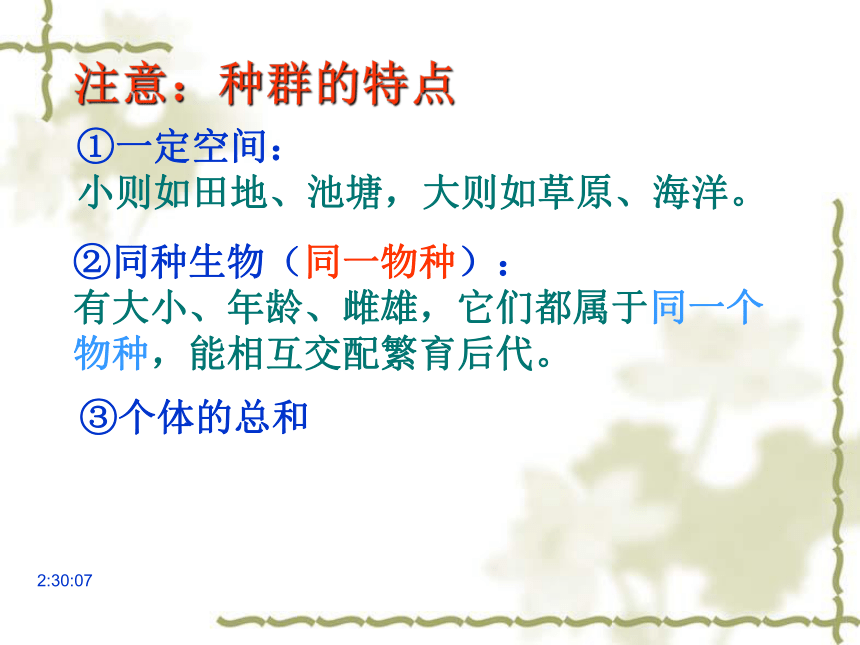 注意：种群的特点

①一定空间：
小则如田地、池塘，大则如草原、海洋。

②同种生物（同一物种）：
有大小、年龄、雌雄，它们都属于同一个物种，能相互交配繁育后代。

③个体的总和

2:30:07